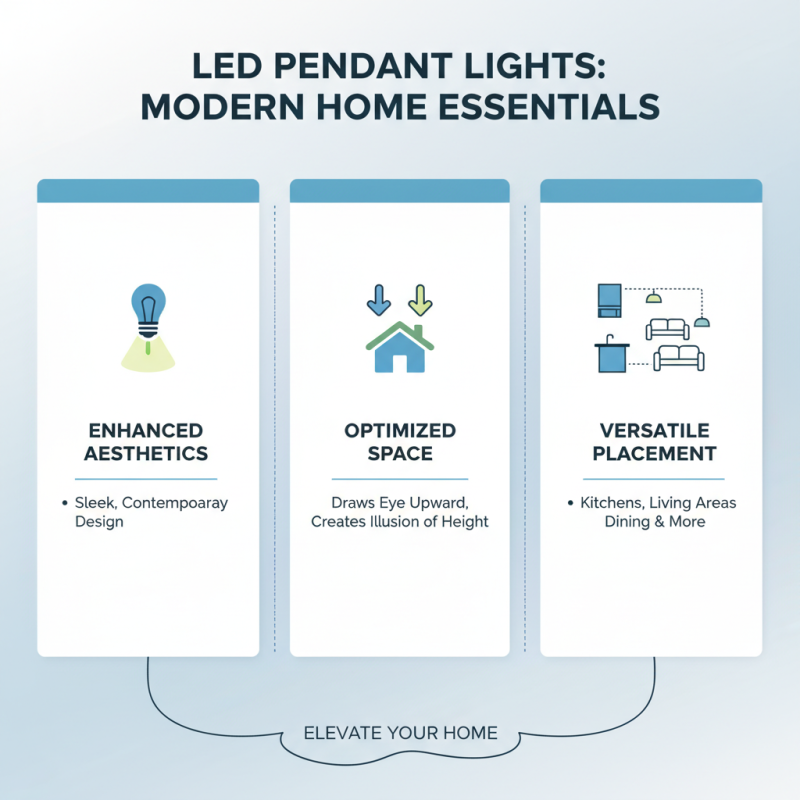 LED PENDANT LIGHTS: MODERN HOME ESSENTIALS

ENHANCED AESTHETICS

• Sleek, Contempoaray Design

OPTIMIZED SPACE

Draws Eye Upward, Creates Illusion of Height

VERSATILE PLACEMENT

• Kitchens, Living Areas Dining & More

ELEVATE YOUR HOME